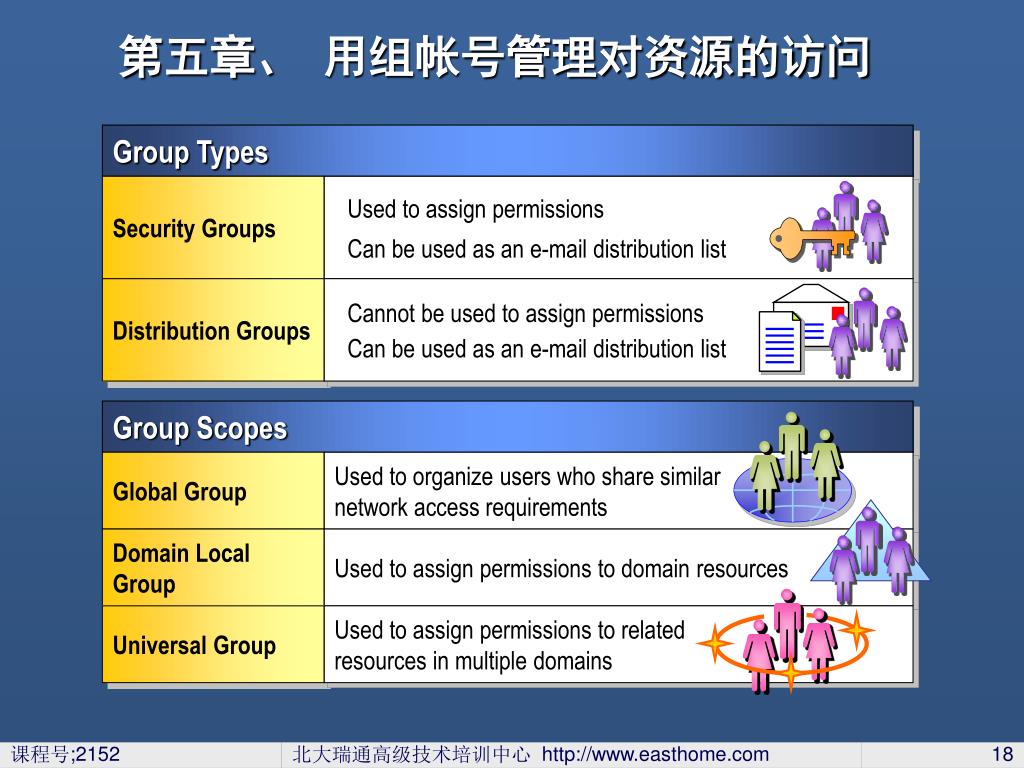 第五章、 用组帐号管理对资源的访问

| Group Types | |
|---|---|
| Security Groups | Used to assign permissions<br>Can be used as an e-mail distribution list |
| Distribution Groups | Cannot be used to assign permissions<br>Can be used as an e-mail distribution list |

| Group Scopes | |
|---|---|
| Global Group | Used to organize users who share similar network access requirements |
| Domain Local Group | Used to assign permissions to domain resources |
| Universal Group | Used to assign permissions to related resources in multiple domains |

课程号;2152 北大瑞通高级技术培训中心 http://www.easthome.com 18